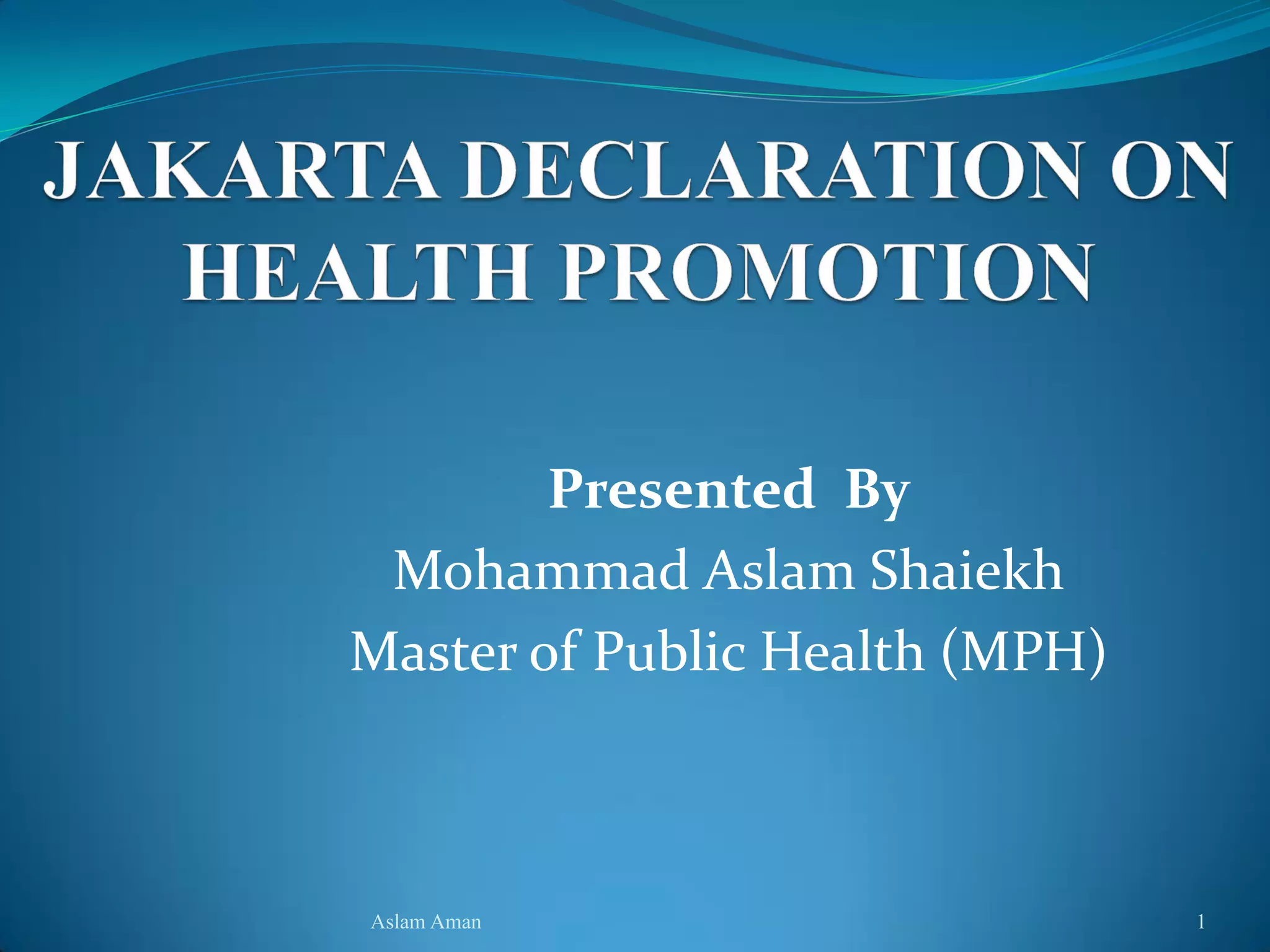 JAKARTA DECLARATION ON HEALTH PROMOTION

Presented By
Mohammad Aslam Shaiekh
Master of Public Health (MPH)

Aslam Aman

1